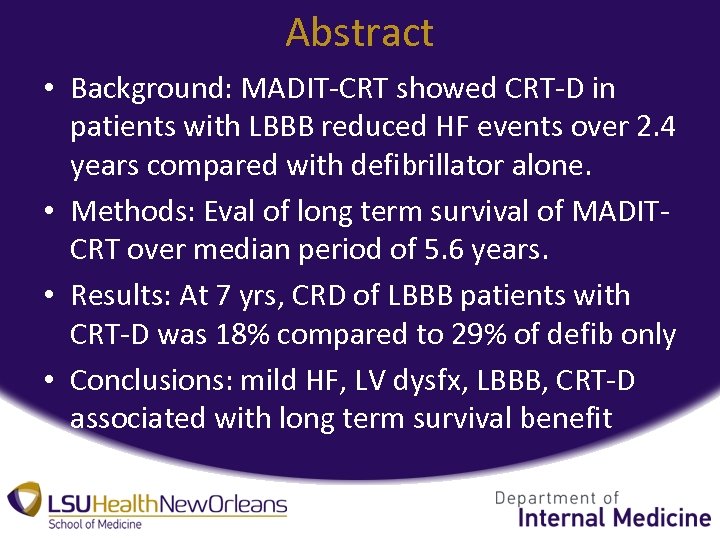 Abstract

• Background: MADIT-CRT showed CRT-D in patients with LBBB reduced HF events over 2.4 years compared with defibrillator alone.

• Methods: Eval of long term survival of MADIT-CRT over median period of 5.6 years.

• Results: At 7 yrs, CRD of LBBB patients with CRT-D was 18% compared to 29% of defib only

• Conclusions: mild HF, LV dysfx, LBBB, CRT-D associated with long term survival benefit

LSUHealthNewOrleans
School of Medicine

Department of
Internal Medicine